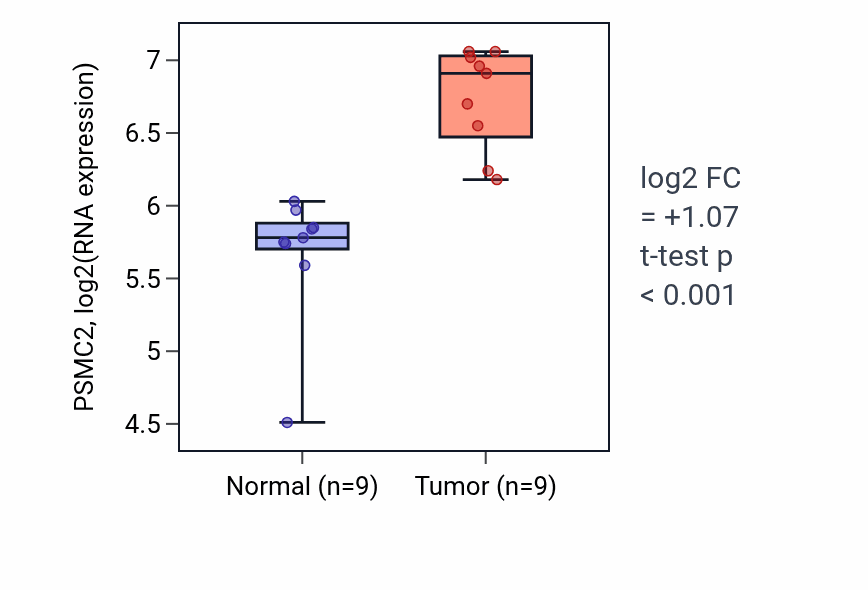 PSMC2, log2(RNA expression)

7
6.5
6
5.5
5
4.5

Normal (n=9)
Tumor (n=9)

log2 FC = +1.07
t-test p < 0.001